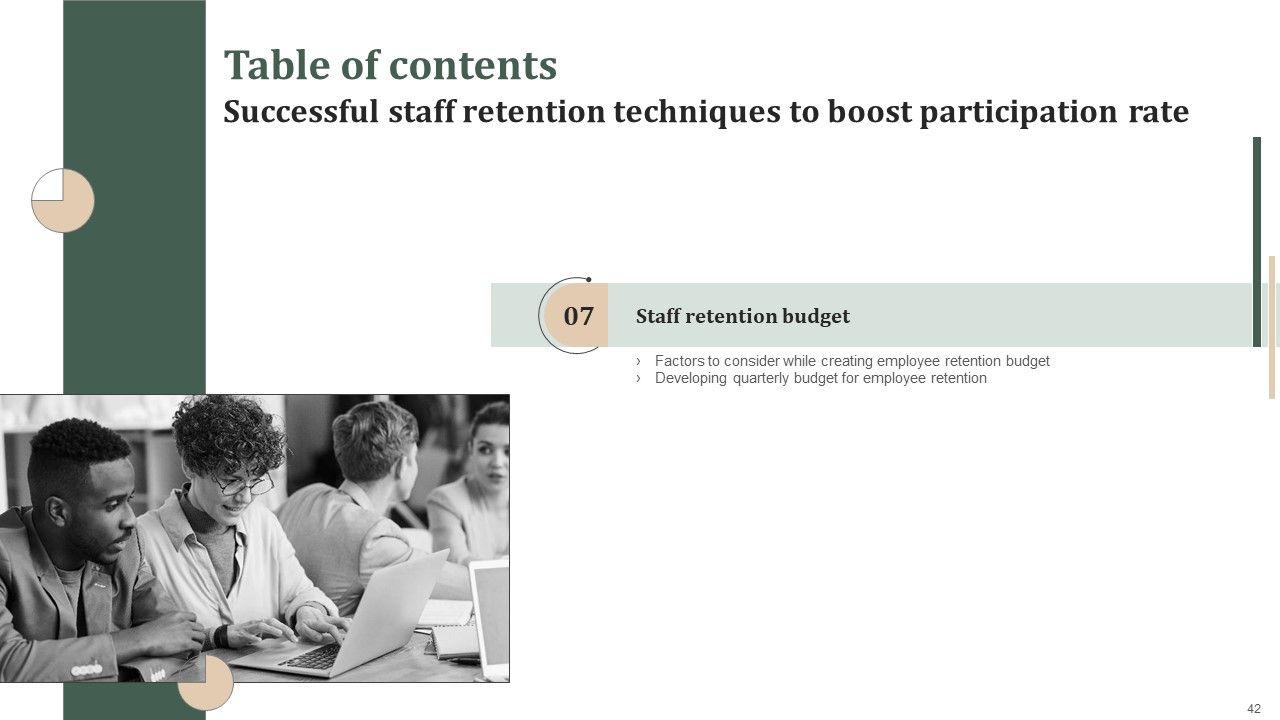 Table of contents

Successful staff retention techniques to boost participation rate

07

Staff retention budget

› Factors to consider while creating employee retention budget
› Developing quarterly budget for employee retention

42